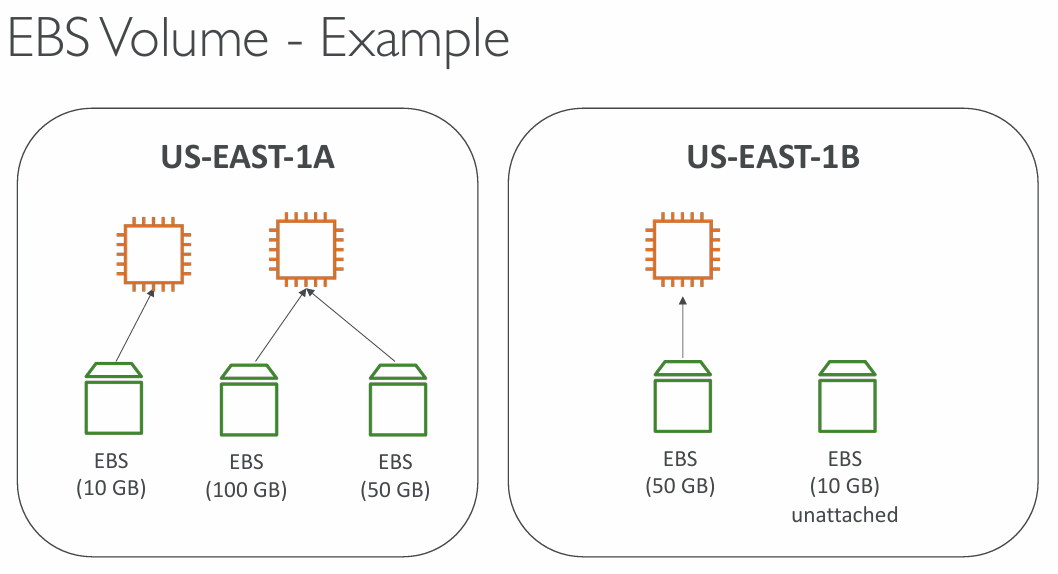 EBS Volume - Example

US-EAST-1A

EBS
(10 GB)

EBS
(100 GB)

EBS
(50 GB)

US-EAST-1B

EBS
(50 GB)

EBS
(10 GB)
unattached